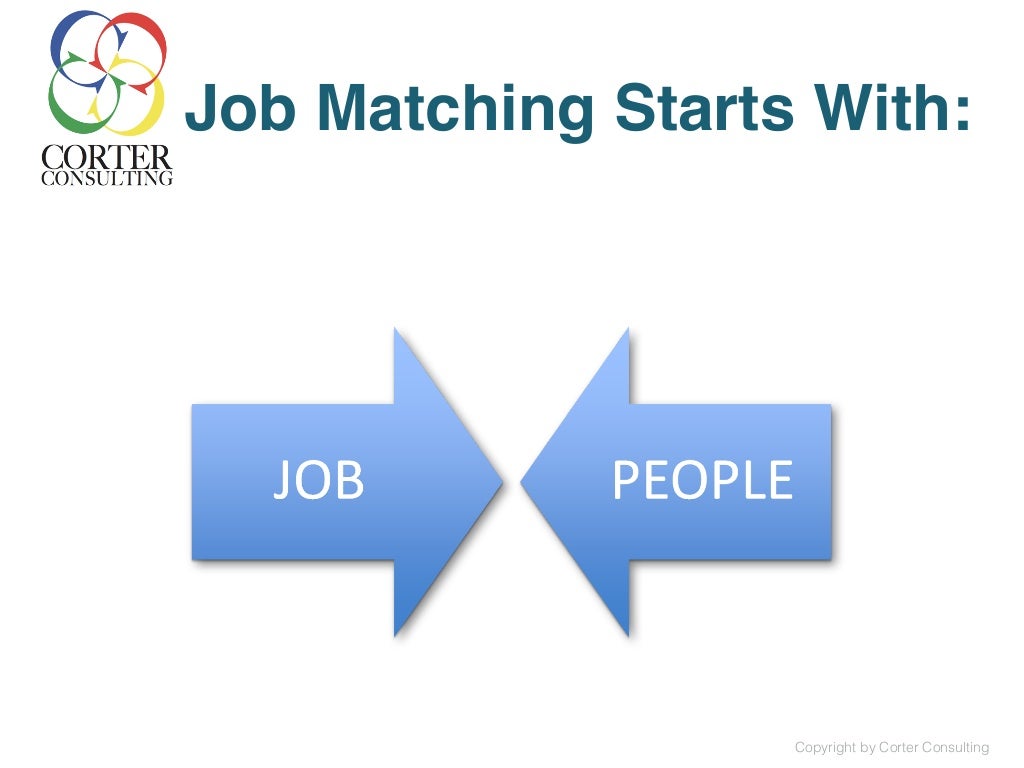 CORTER
CONSULTING

Job Matching Starts With:

JOB

PEOPLE

Copyright by Corter Consulting